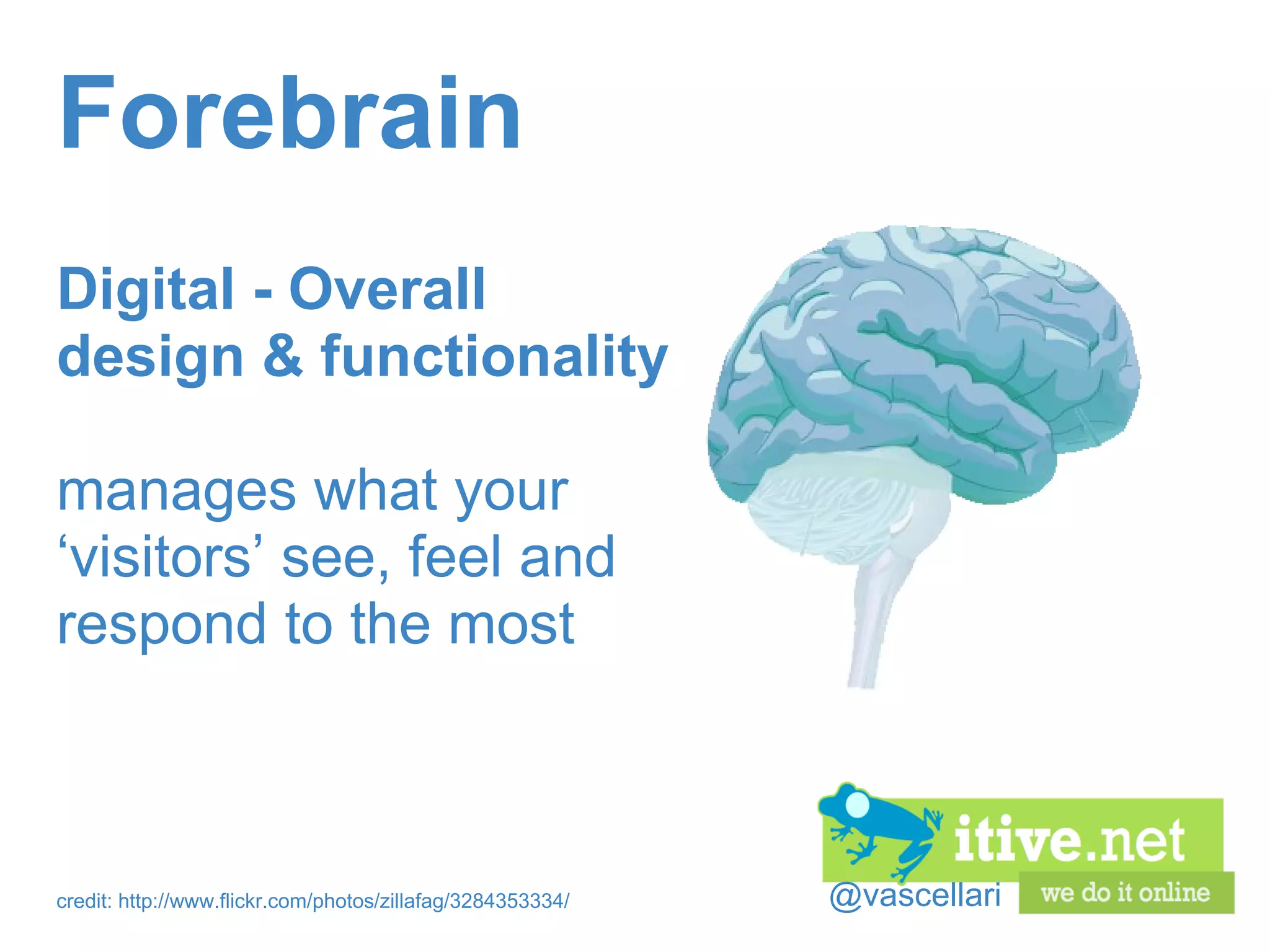 Forebrain

Digital - Overall design & functionality

manages what your ‘visitors’ see, feel and respond to the most

credit: http://www.flickr.com/photos/zillafag/3284353334/

itive.net

@vascellari

we do it online